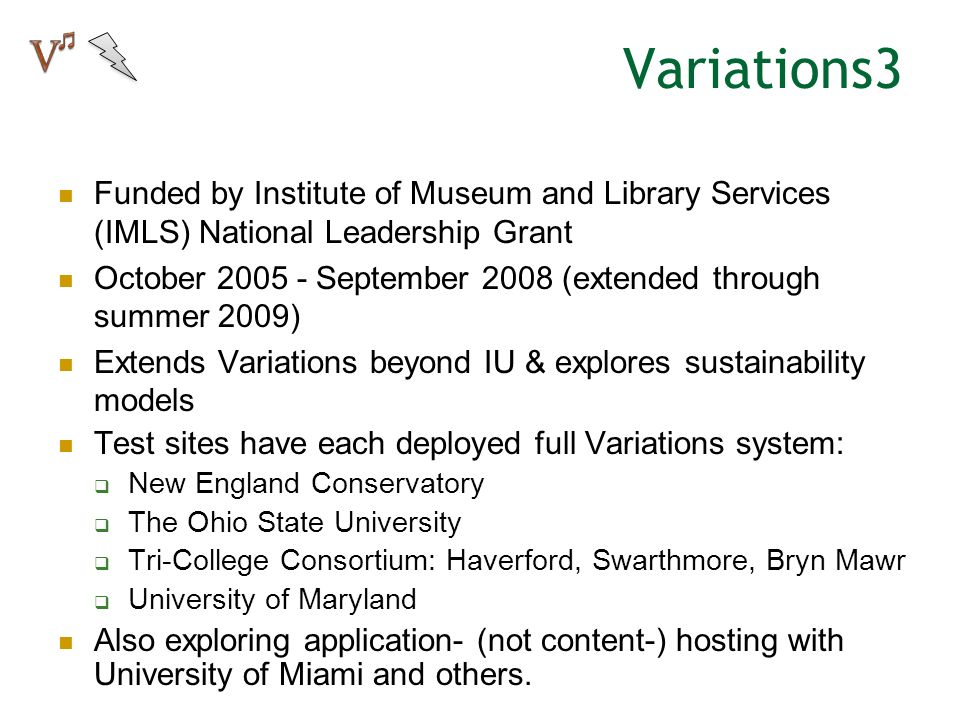 V

Variations3

Funded by Institute of Museum and Library Services (IMLS) National Leadership Grant

October 2005 - September 2008 (extended through summer 2009)

Extends Variations beyond IU & explores sustainability models

Test sites have each deployed full Variations system:

New England Conservatory

The Ohio State University

Tri-College Consortium: Haverford, Swarthmore, Bryn Mawr

University of Maryland

Also exploring application- (not content-) hosting with University of Miami and others.